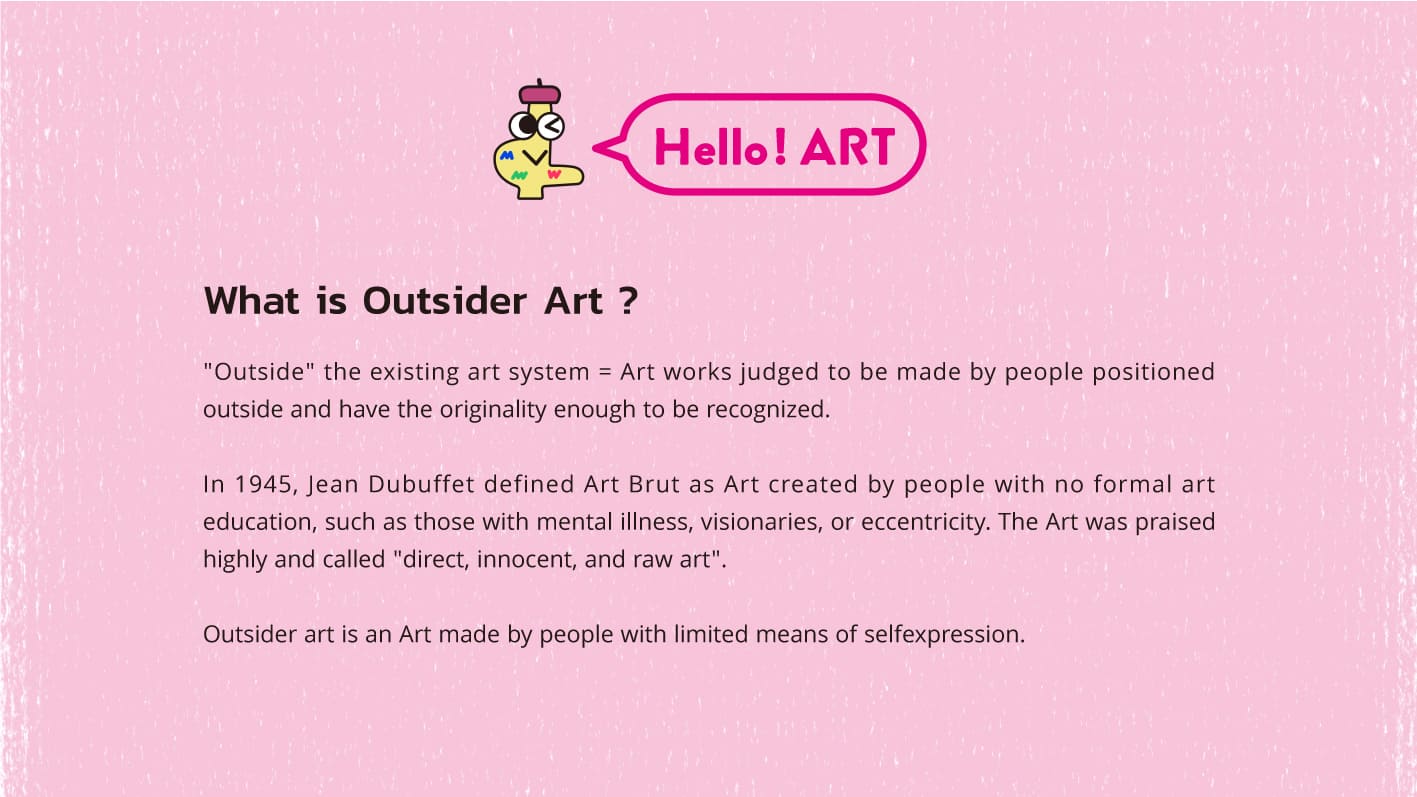 Hello! ART

What is Outsider Art ?

"Outside" the existing art system = Art works judged to be made by people positioned outside and have the originality enough to be recognized.

In 1945, Jean Dubuffet defined Art Brut as Art created by people with no formal art education, such as those with mental illness, visionaries, or eccentricity. The Art was praised highly and called "direct, innocent, and raw art".

Outsider art is an Art made by people with limited means of selfexpression.